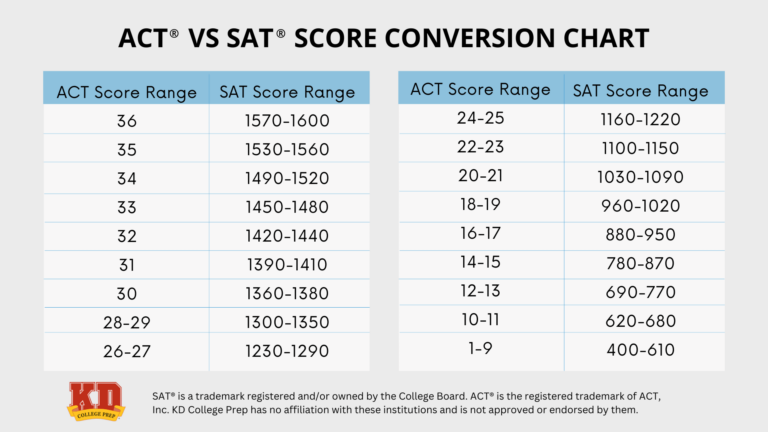 ACT® VS SAT® SCORE CONVERSION CHART

| ACT Score Range | SAT Score Range |
|---|---|
| 36 | 1570-1600 |
| 35 | 1530-1560 |
| 34 | 1490-1520 |
| 33 | 1450-1480 |
| 32 | 1420-1440 |
| 31 | 1390-1410 |
| 30 | 1360-1380 |
| 28-29 | 1300-1350 |
| 26-27 | 1230-1290 |

| ACT Score Range | SAT Score Range |
|---|---|
| 24-25 | 1160-1220 |
| 22-23 | 1100-1150 |
| 20-21 | 1030-1090 |
| 18-19 | 960-1020 |
| 16-17 | 880-950 |
| 14-15 | 780-870 |
| 12-13 | 690-770 |
| 10-11 | 620-680 |
| 1-9 | 400-610 |

KD COLLEGE PREP

SAT® is a trademark registered and/or owned by the College Board. ACT® is the registered trademark of ACT, Inc. KD College Prep has no affiliation with these institutions and is not approved or endorsed by them.